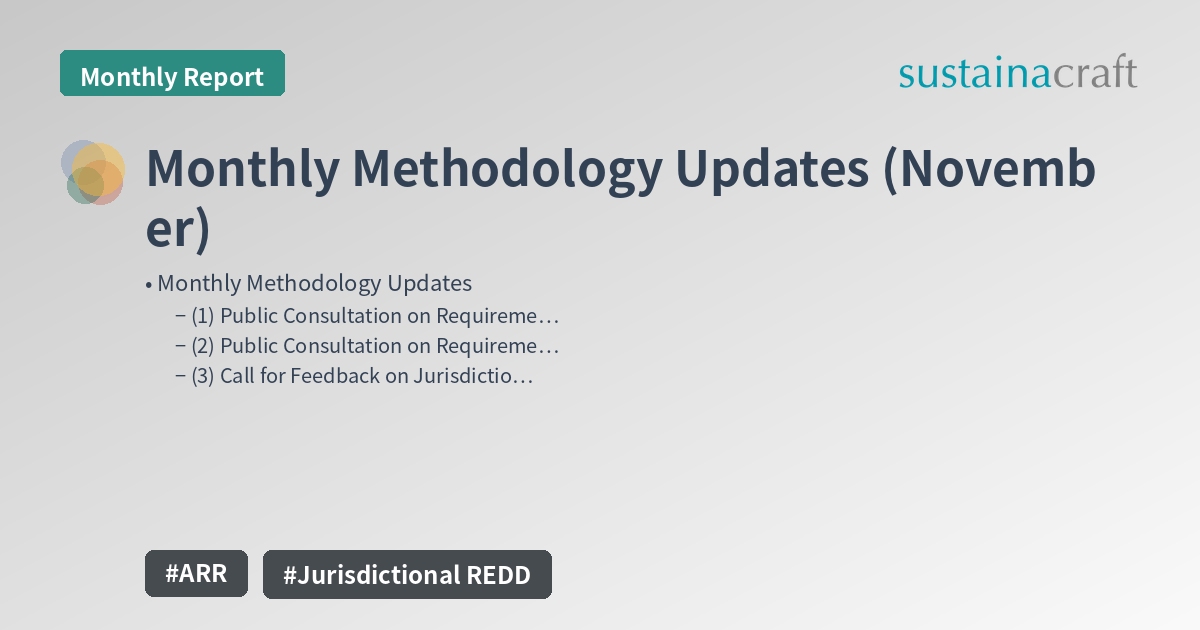 Monthly Report

sustainacraft

Monthly Methodology Updates (November)

• Monthly Methodology Updates
– (1) Public Consultation on Requireme…
– (2) Public Consultation on Requireme…
– (3) Call for Feedback on Jurisdictio…

#ARR

#Jurisdictional REDD